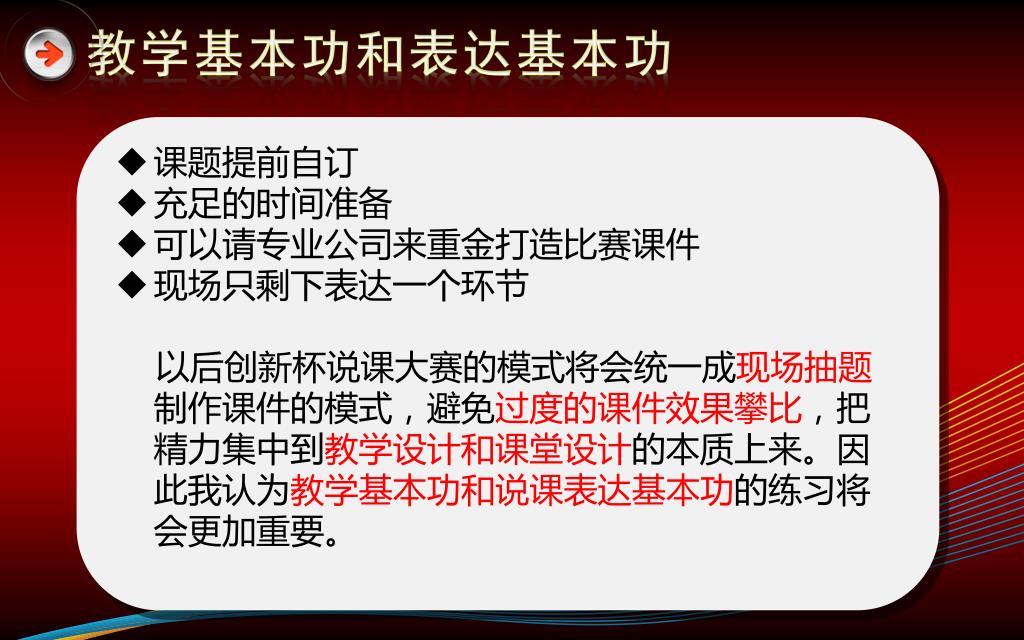 教学基本功和表达基本功

◆ 课题提前自订
◆ 充足的时间准备
◆ 可以请专业公司来重金打造比赛课件
◆ 现场只剩下表达一个环节

以后创新杯说课大赛的模式将会统一成现场抽题制作课件的模式，避免过度的课件效果攀比，把精力集中到教学设计和课堂设计的本质上来。因此我认为教学基本功和说课表达基本功的练习将会更加重要。